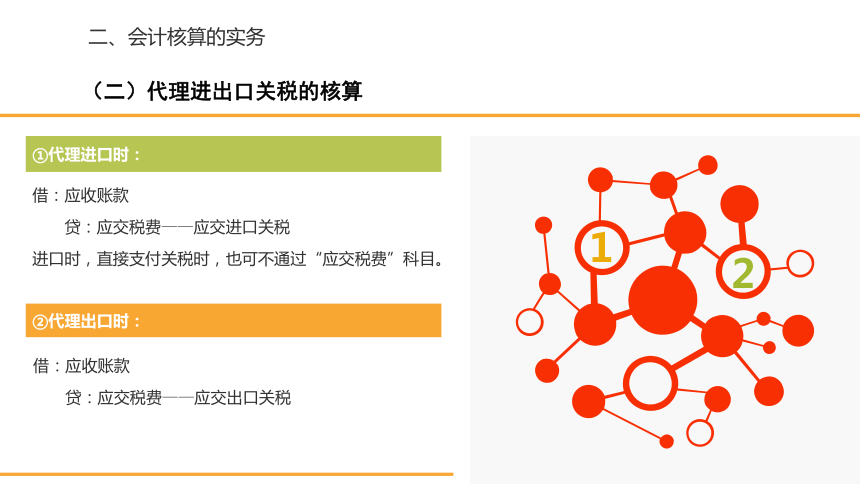 二、会计核算的实务

（二）代理进出口关税的核算

①代理进口时：

借：应收账款

贷：应交税费——应交进口关税

进口时，直接支付关税时，也可不通过“应交税费”科目。

②代理出口时：

借：应收账款

贷：应交税费——应交出口关税

1

2